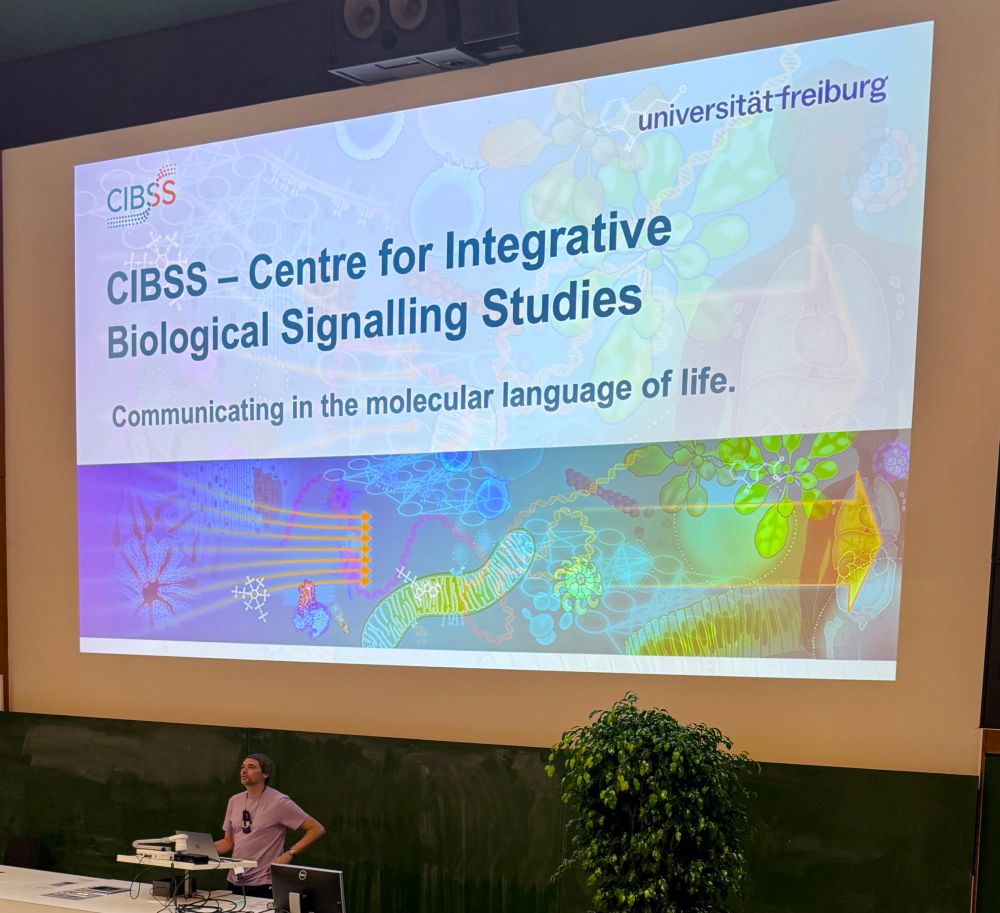 CIBSS

universität freiburg

CIBSS – Centre for Integrative Biological Signalling Studies

Communicating in the molecular language of life.